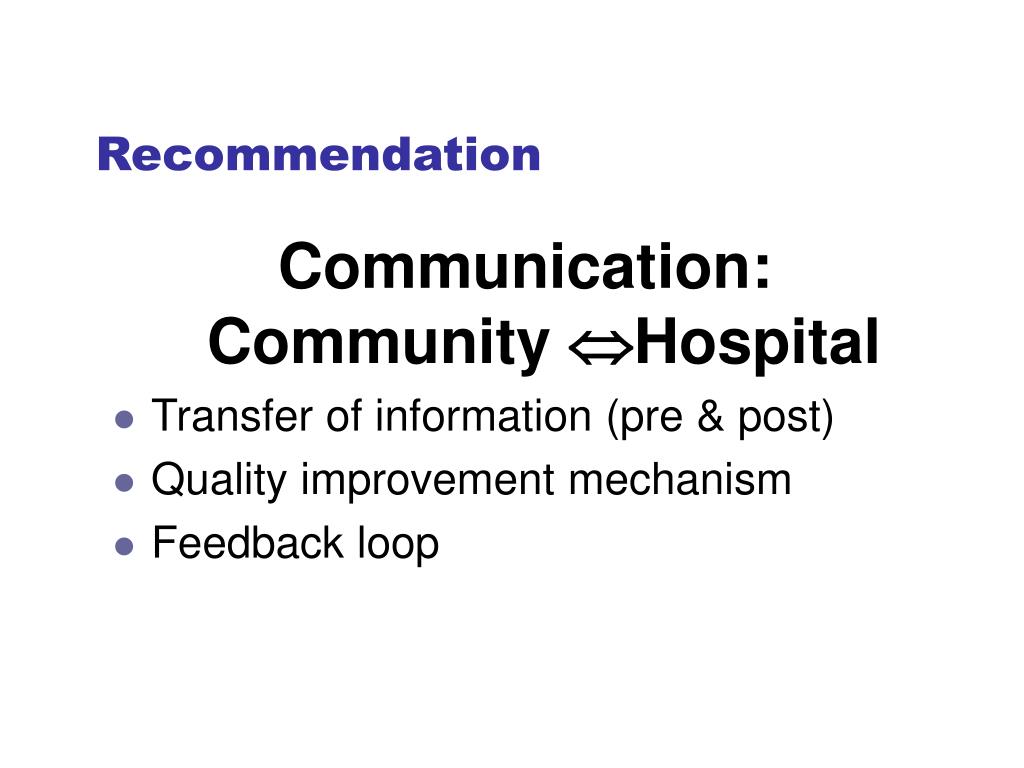 Recommendation

Communication: Community $\Leftrightarrow$Hospital

- Transfer of information (pre & post)
- Quality improvement mechanism
- Feedback loop